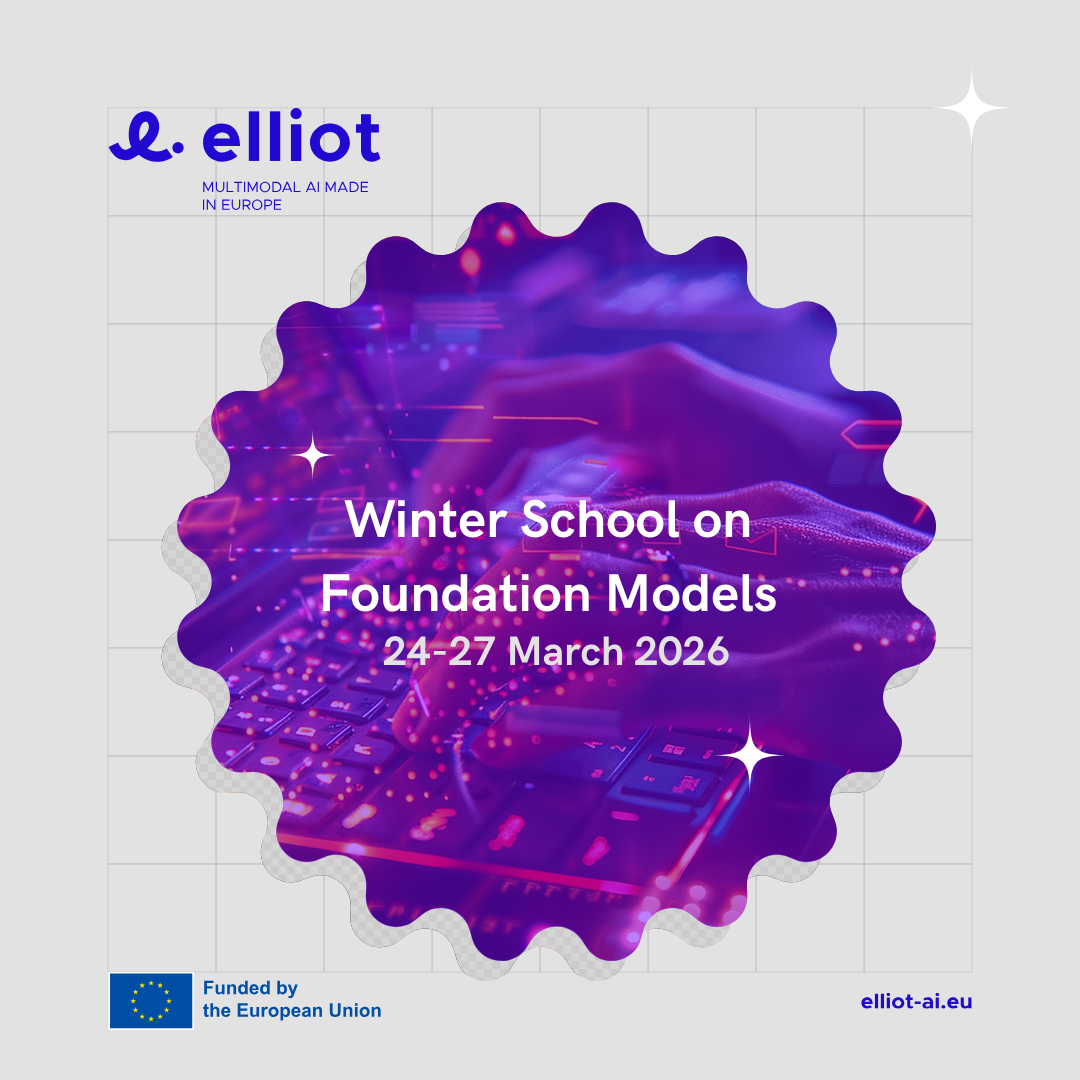 elliot

MULTIMODAL AI MADE IN EUROPE

Winter School on Foundation Models
24-27 March 2026

Funded by the European Union

elliot-ai.eu